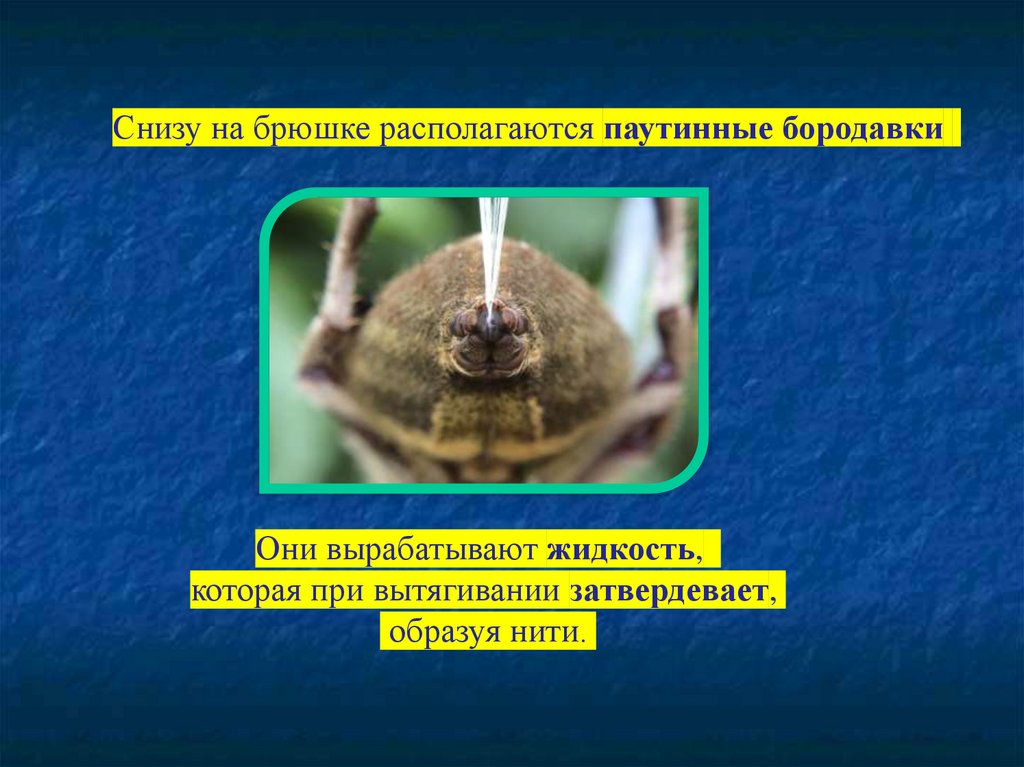 Снизу на брюшке располагаются паутинные бородавки

Они вырабатывают жидкость, которая при вытягивании затвердевает, образуя нити.